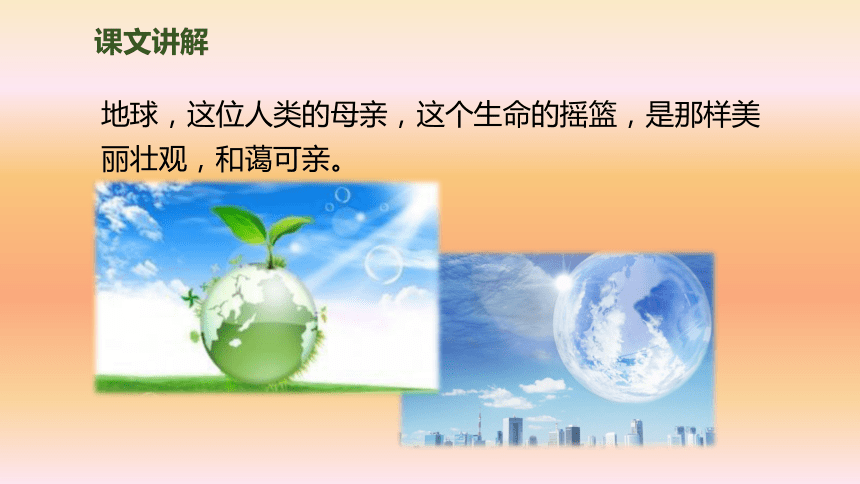 课文讲解

地球，这位人类的母亲，这个生命的摇篮，是那样美丽壮观，和蔼可亲。